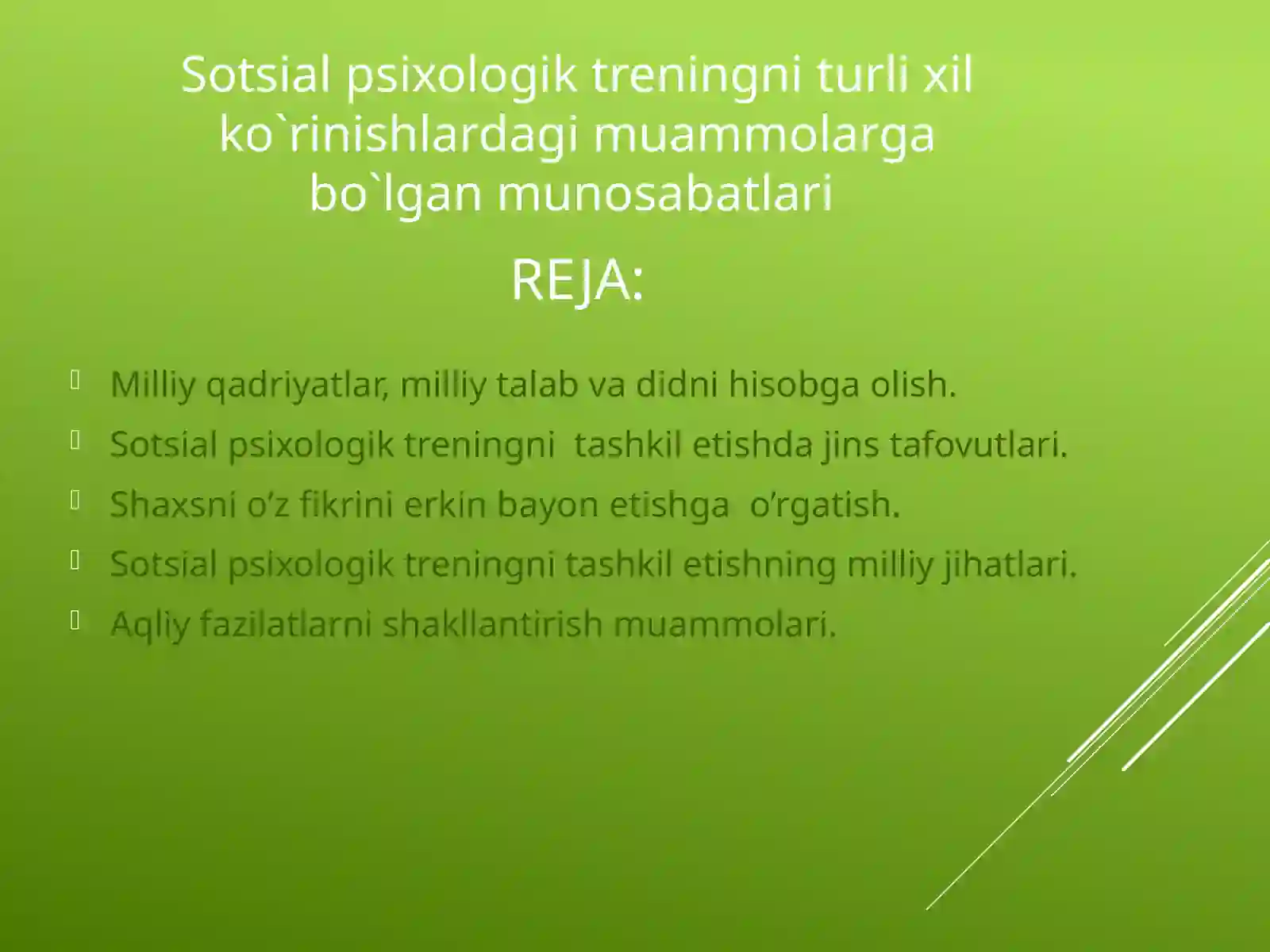 Sotsial psixologik treningni turli xil ko`rinishlardagi muammolarga bo`lgan munosabatlari

REJA:

Milliy qadriyatlar, milliy talab va didni hisobga olish.

Sotsial psixologik treningni  tashkil etishda jins tafovutlari.

Shaxsni o’z fikrini erkin bayon etishga  o’rgatish.

Sotsial psixologik treningni tashkil etishning milliy jihatlari.

Aqliy fazilatlarni shakllantirish muammolari.